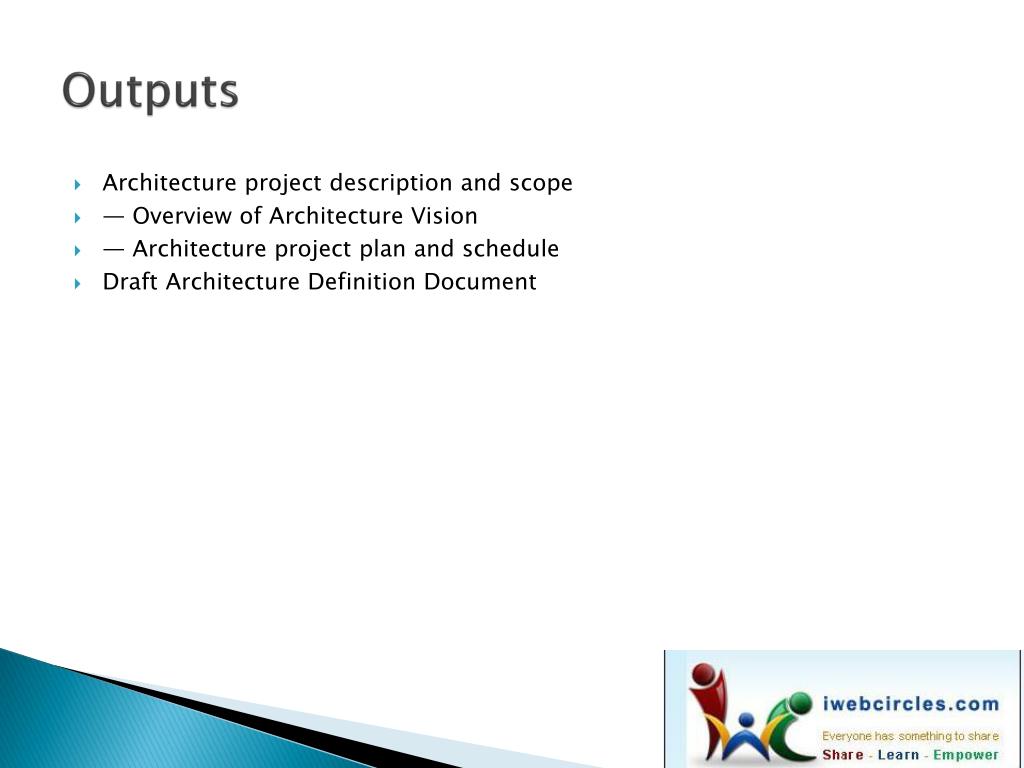 Outputs

Architecture project description and scope
— Overview of Architecture Vision
— Architecture project plan and schedule
Draft Architecture Definition Document

iwebcircles.com
Everyone has something to share
Share - Learn - Empower